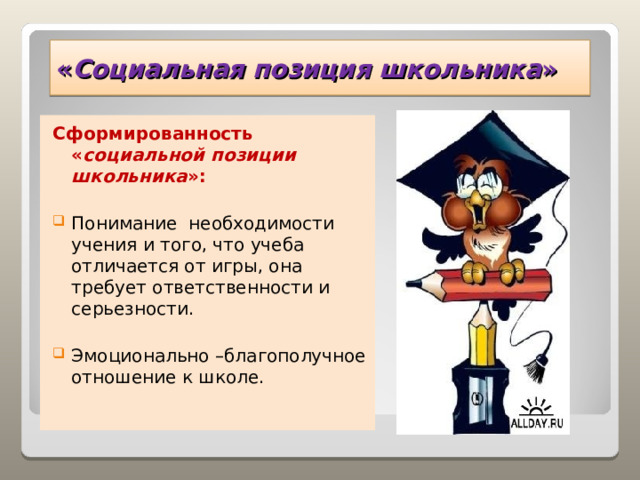 «Социальная позиция школьника»

Сформированность «социальной позиции школьника»:

Понимание необходимости учения и того, что учеба отличается от игры, она требует ответственности и серьезности.

Эмоционально –благополучное отношение к школе.

ALLDAY.RU